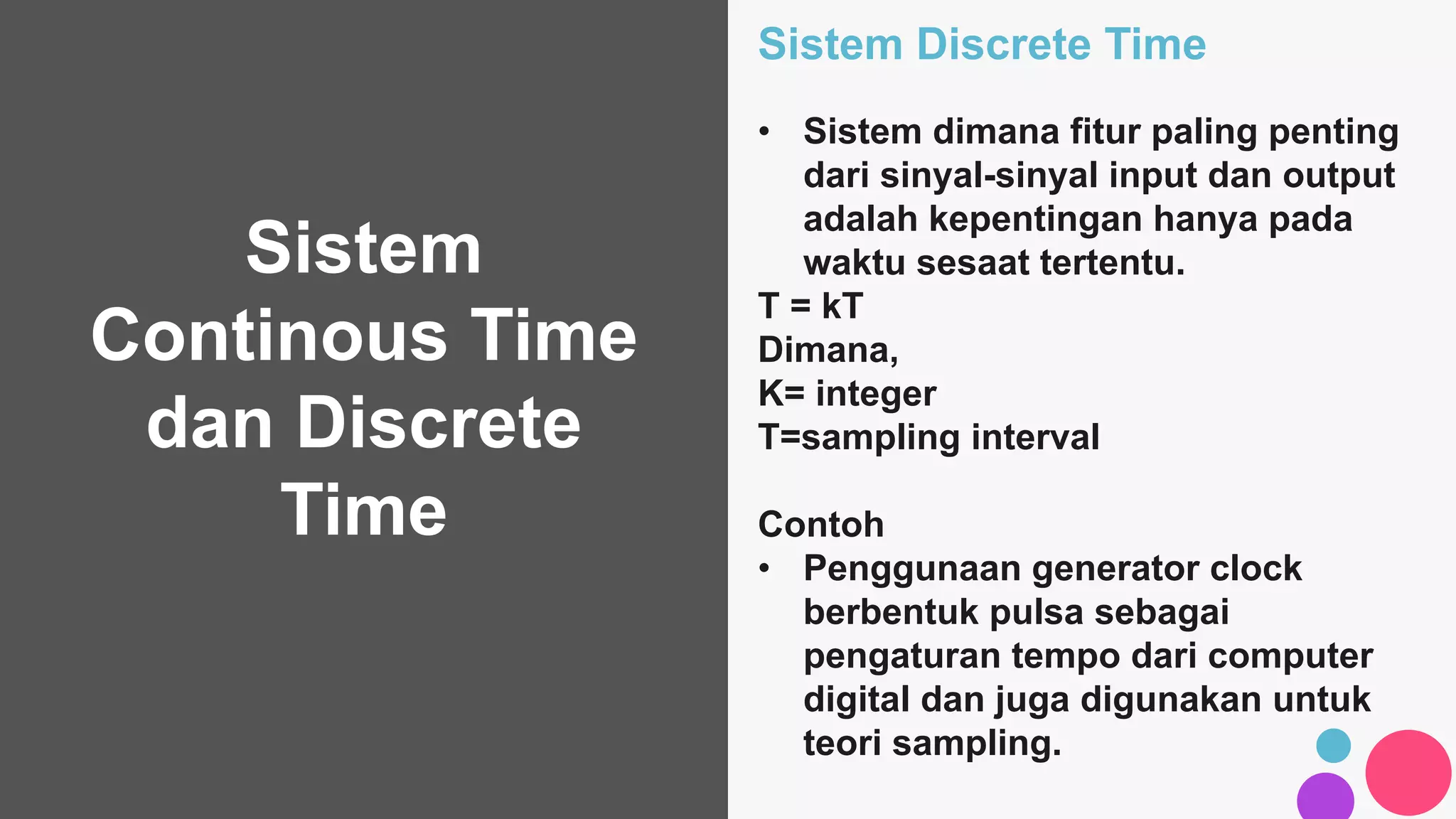 Sistem Continous Time dan Discrete Time

Sistem Discrete Time

• Sistem dimana fitur paling penting dari sinyal-sinyal input dan output adalah kepentingan hanya pada waktu sesaat tertentu.

T = kT
Dimana,
K= integer
T=sampling interval

Contoh
• Penggunaan generator clock berbentuk pulsa sebagai pengaturan tempo dari computer digital dan juga digunakan untuk teori sampling.